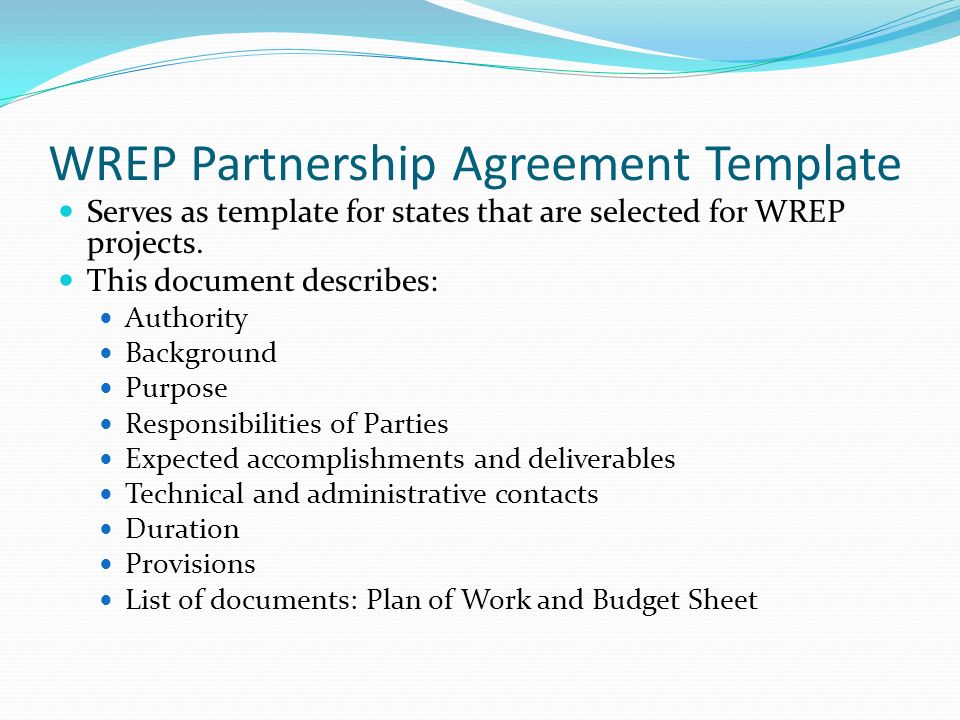 WREP Partnership Agreement Template

- Serves as template for states that are selected for WREP projects.
- This document describes:
  - Authority
  - Background
  - Purpose
  - Responsibilities of Parties
  - Expected accomplishments and deliverables
  - Technical and administrative contacts
  - Duration
  - Provisions
  - List of documents: Plan of Work and Budget Sheet